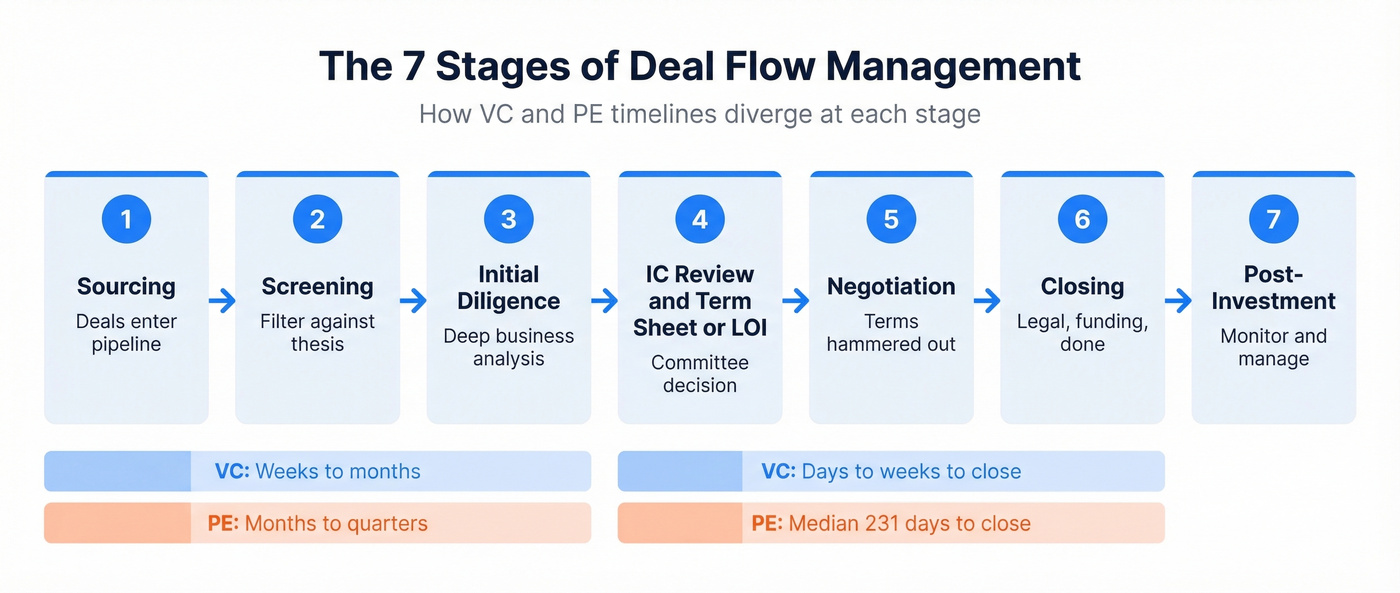 The 7 Stages of Deal Flow Management

How VC and PE timelines diverge at each stage

1
Sourcing
Deals enter pipeline

2
Screening
Filter against thesis

3
Initial Diligence
Deep business analysis

4
IC Review and Term Sheet or LOI
Committee decision

5
Negotiation
Terms hammered out

6
Closing
Legal, funding, done

7
Post-Investment
Monitor and manage

VC: Weeks to months

PE: Months to quarters

VC: Days to weeks to close

PE: Median 231 days to close